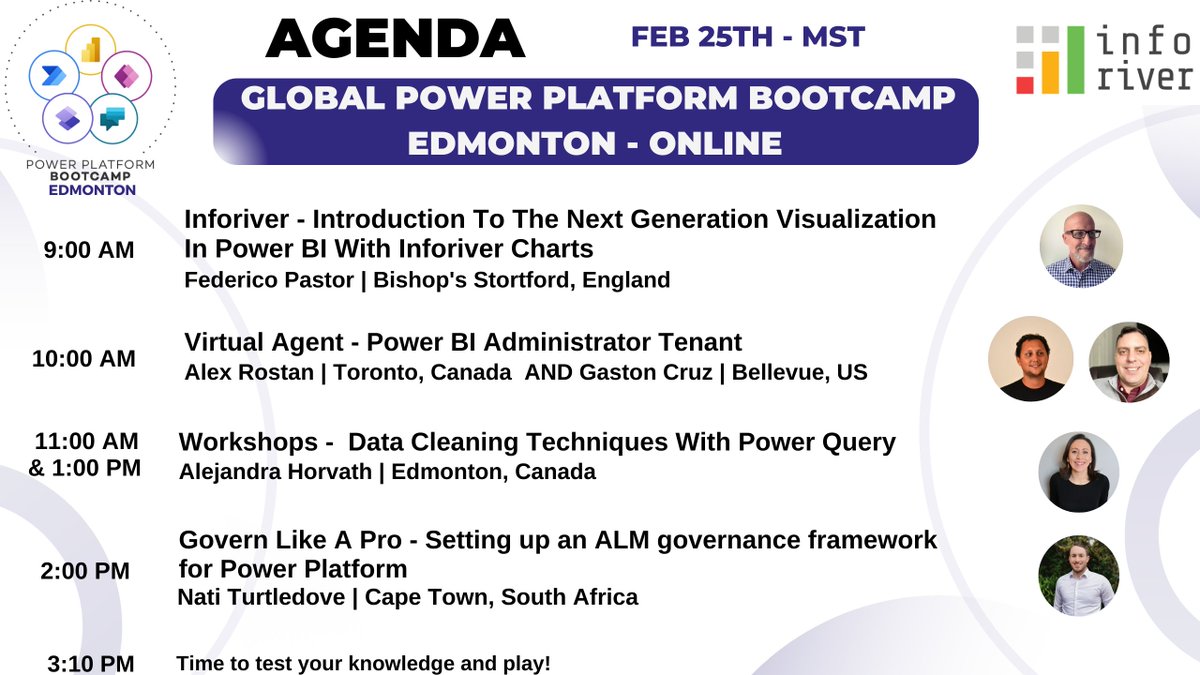 POWER PLATFORM
BOOTCAMP
EDMONTON

AGENDA

FEB 25TH - MST

info river

GLOBAL POWER PLATFORM BOOTCAMP
EDMONTON - ONLINE

9:00 AM

Inforiver - Introduction To The Next Generation Visualization In Power BI With Inforiver Charts
Federico Pastor | Bishop's Stortford, England

10:00 AM

Virtual Agent - Power BI Administrator Tenant
Alex Rostan | Toronto, Canada AND Gaston Cruz | Bellevue, US

11:00 AM
& 1:00 PM

Workshops - Data Cleaning Techniques With Power Query
Alejandra Horvath | Edmonton, Canada

2:00 PM

Govern Like A Pro - Setting up an ALM governance framework for Power Platform
Nati Turtledove | Cape Town, South Africa

3:10 PM

Time to test your knowledge and play!